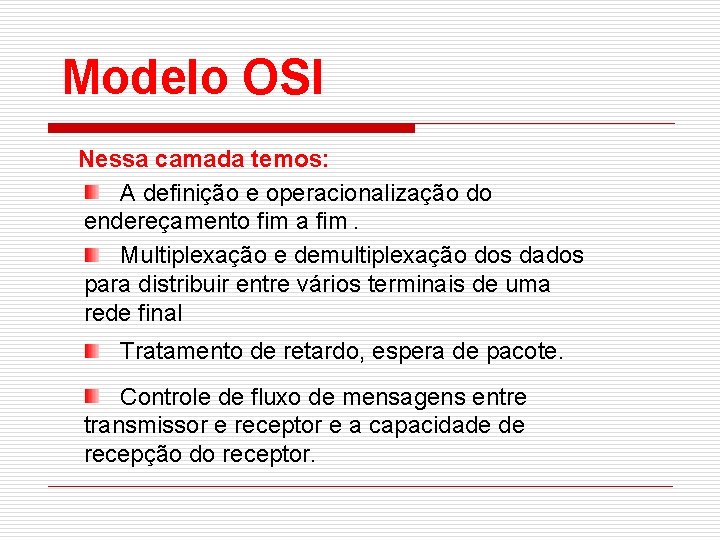 Modelo OSI

Nessa camada temos:

A definição e operacionalização do endereçamento fim a fim .

Multiplexação e demultiplexação dos dados para distribuir entre vários terminais de uma rede final

Tratamento de retardo, espera de pacote.

Controle de fluxo de mensagens entre transmissor e receptor e a capacidade de recepção do receptor.